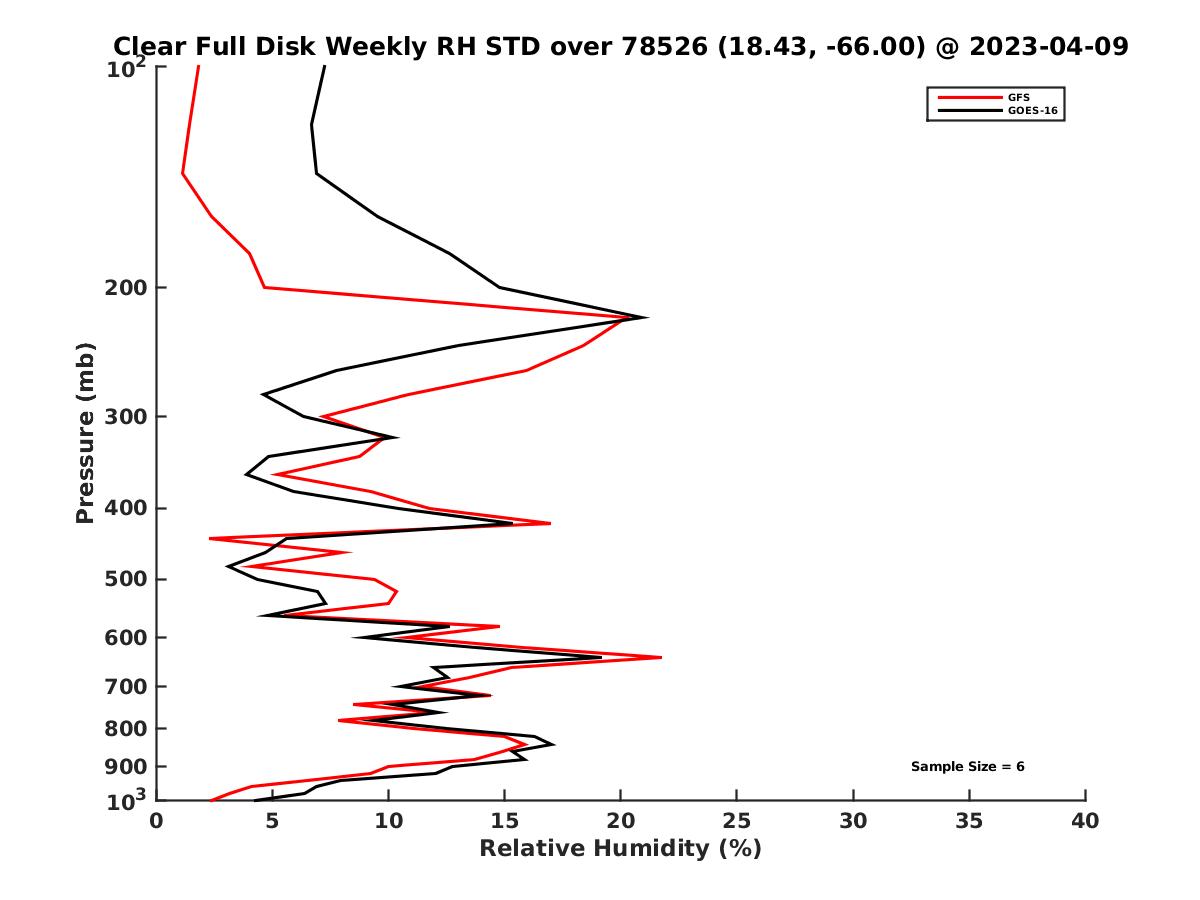 Clear Full Disk Weekly RH STD over 78526 (18.43, -66.00) @ 2023-04-09

GFS
GOES-16

Pressure (mb)

$10^2$
200
300
400
500
600
700
800
900
$10^3$

Sample Size = 6

0 5 10 15 20 25 30 35 40

Relative Humidity (%)